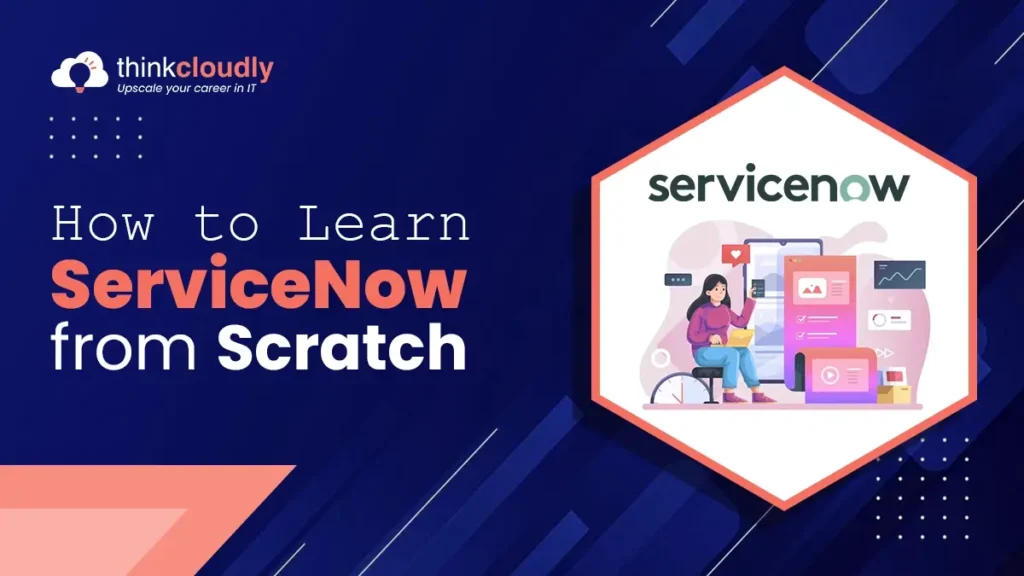 thinkcloudly
Upscale your career in IT

How to Learn
ServiceNow
from Scratch

servicenow